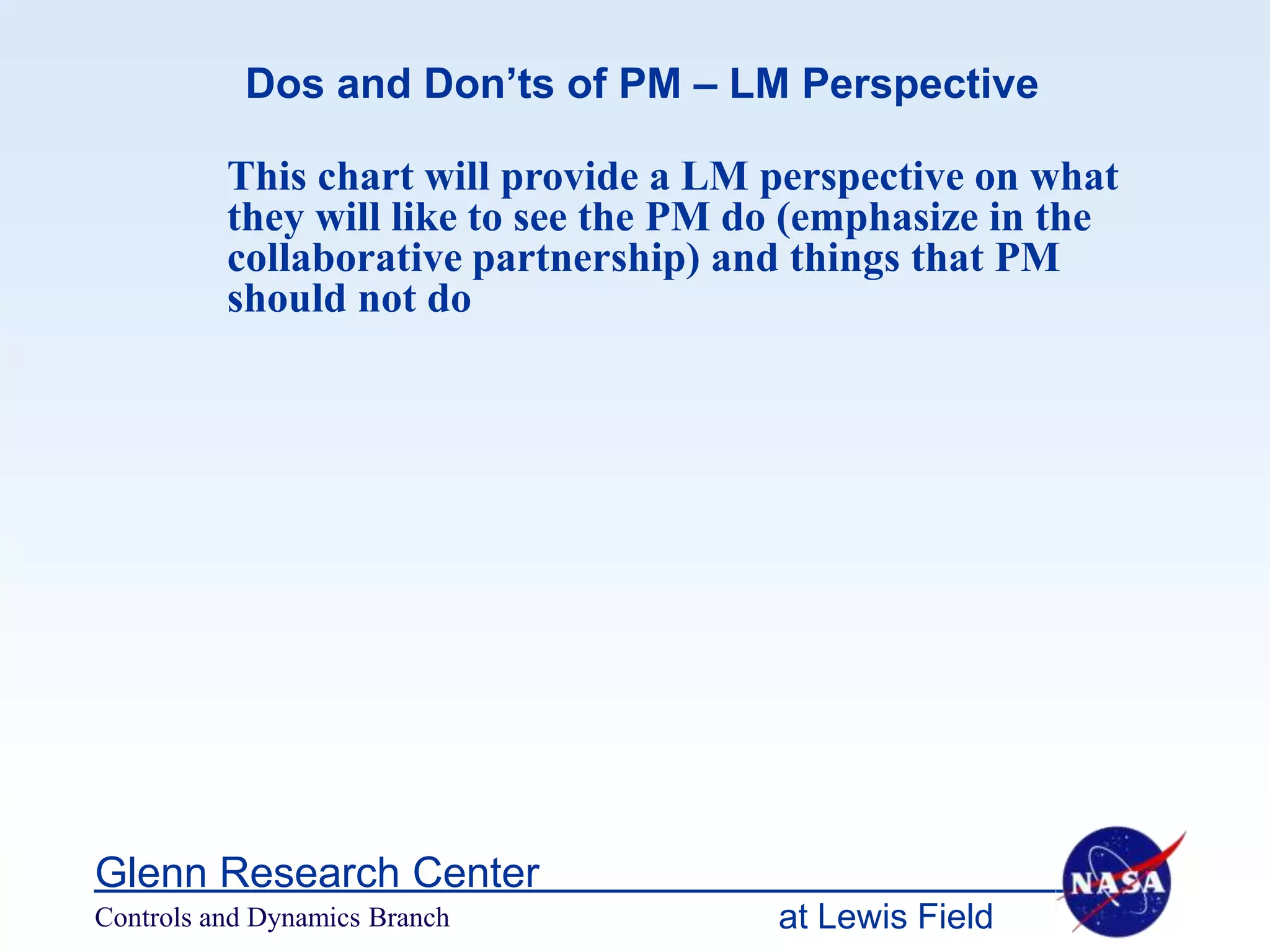 Dos and Don’ts of PM – LM Perspective

This chart will provide a LM perspective on what they will like to see the PM do (emphasize in the collaborative partnership) and things that PM should not do

Glenn Research Center

Controls and Dynamics Branch

at Lewis Field

NASA